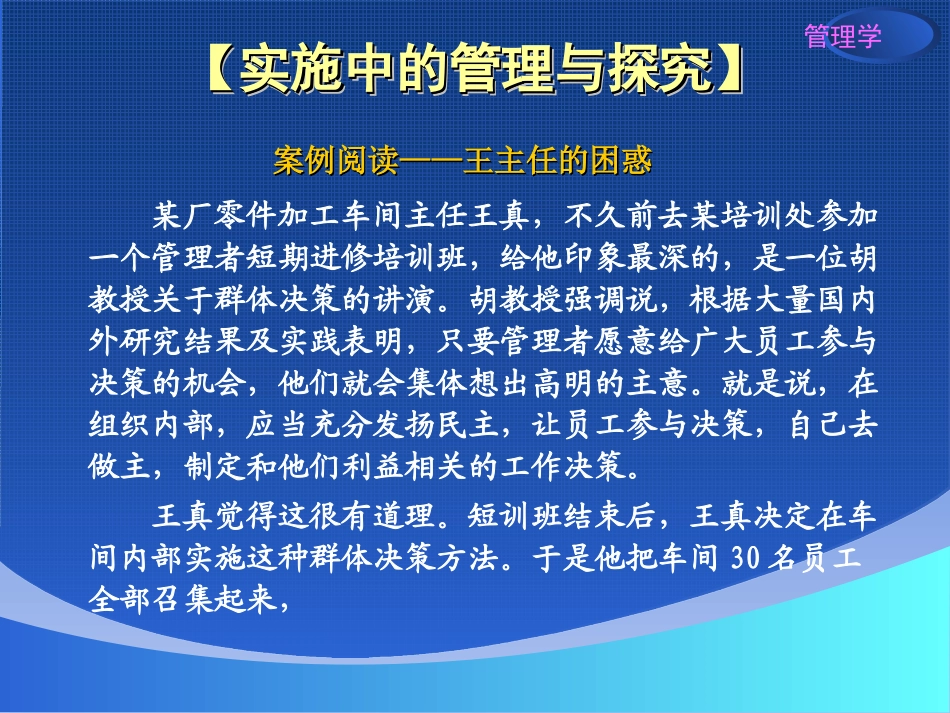 管理学

【实施中的管理与探究】

案例阅读——王主任的困惑

某厂零件加工车间主任王真，不久前去某培训处参加一个管理者短期进修培训班，给他印象最深的，是一位胡教授关于群体决策的讲演。胡教授强调说，根据大量国内外研究结果及实践表明，只要管理者愿意给广大员工参与决策的机会，他们就会集体想出高明的主意。就是说，在组织内部，应当充分发扬民主，让员工参与决策，自己去做主，制定和他们利益相关的工作决策。

王真觉得这很有道理。短训班结束后，王真决定在车间内部实施这种群体决策方法。于是他把车间 30 名员工全部召集起来，